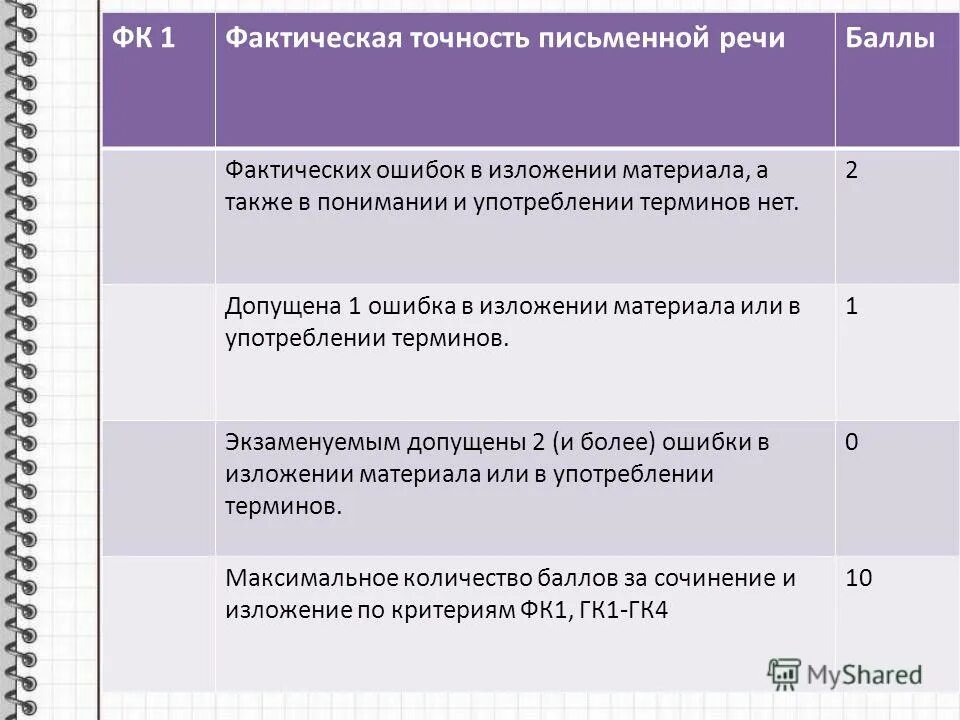 | ФК 1 | Фактическая точность письменной речи | Баллы |
|---|---|---|
| | Фактических ошибок в изложении материала, а также в понимании и употреблении терминов нет. | 2 |
| | Допущена 1 ошибка в изложении материала или в употреблении терминов. | 1 |
| | Экзаменуемым допущены 2 (и более) ошибки в изложении материала или в употреблении терминов. | 0 |
| | Максимальное количество баллов за сочинение и изложение по критериям ФК1, ГК1-ГК4 | 10 |

MyShared